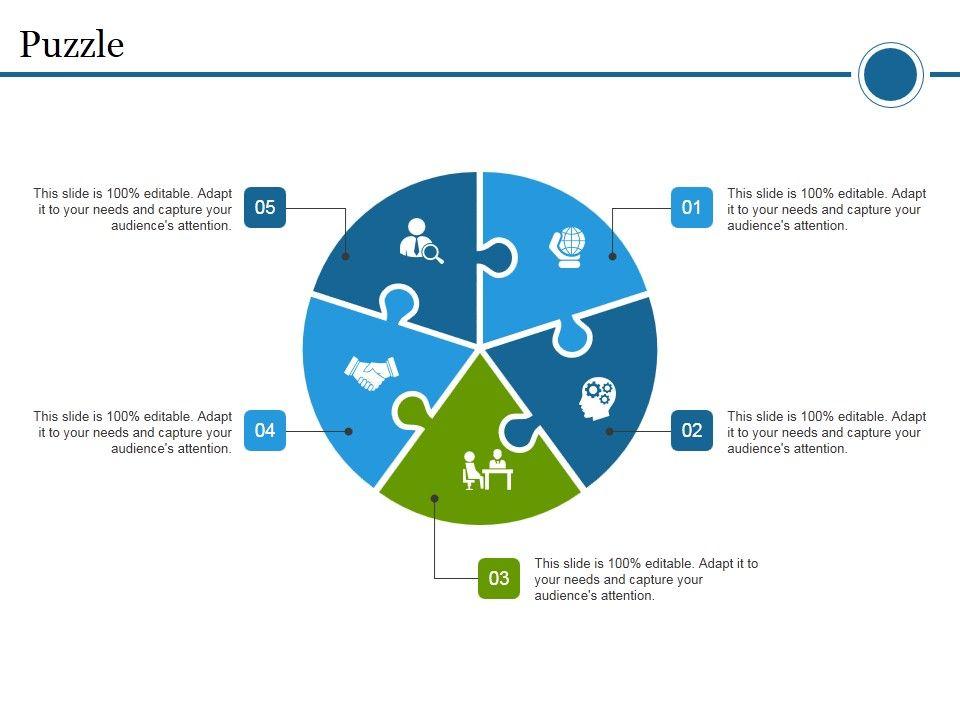 Puzzle

This slide is 100% editable. Adapt it to your needs and capture your audience's attention.

05

01

This slide is 100% editable. Adapt it to your needs and capture your audience's attention.

This slide is 100% editable. Adapt it to your needs and capture your audience's attention.

04

02

This slide is 100% editable. Adapt it to your needs and capture your audience's attention.

03

This slide is 100% editable. Adapt it to your needs and capture your audience's attention.